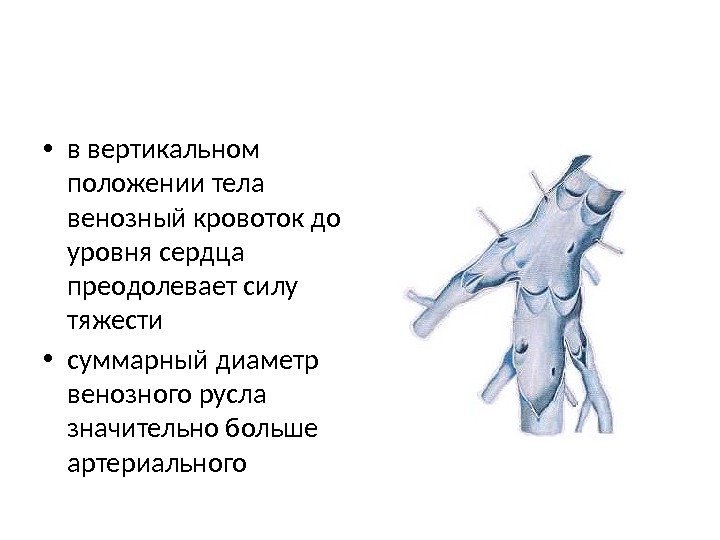 • в вертикальном положении тела венозный кровоток до уровня сердца преодолевает силу тяжести

• суммарный диаметр венозного русла значительно больше артериального